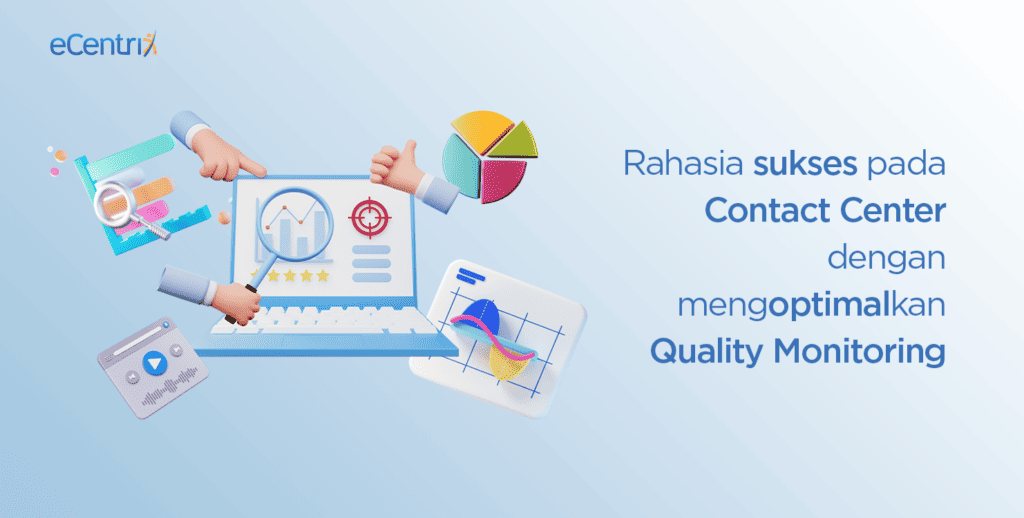 eCentrix

Rahasia sukses pada Contact Center dengan mengoptimalkan Quality Monitoring